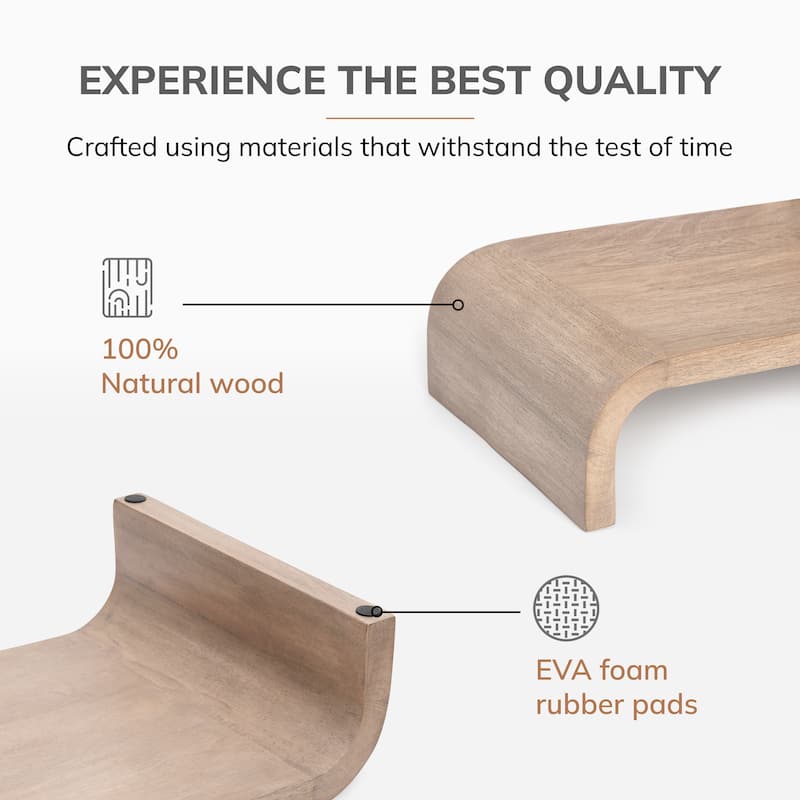 EXPERIENCE THE BEST QUALITY

Crafted using materials that withstand the test of time

100%
Natural wood

EVA foam
rubber pads